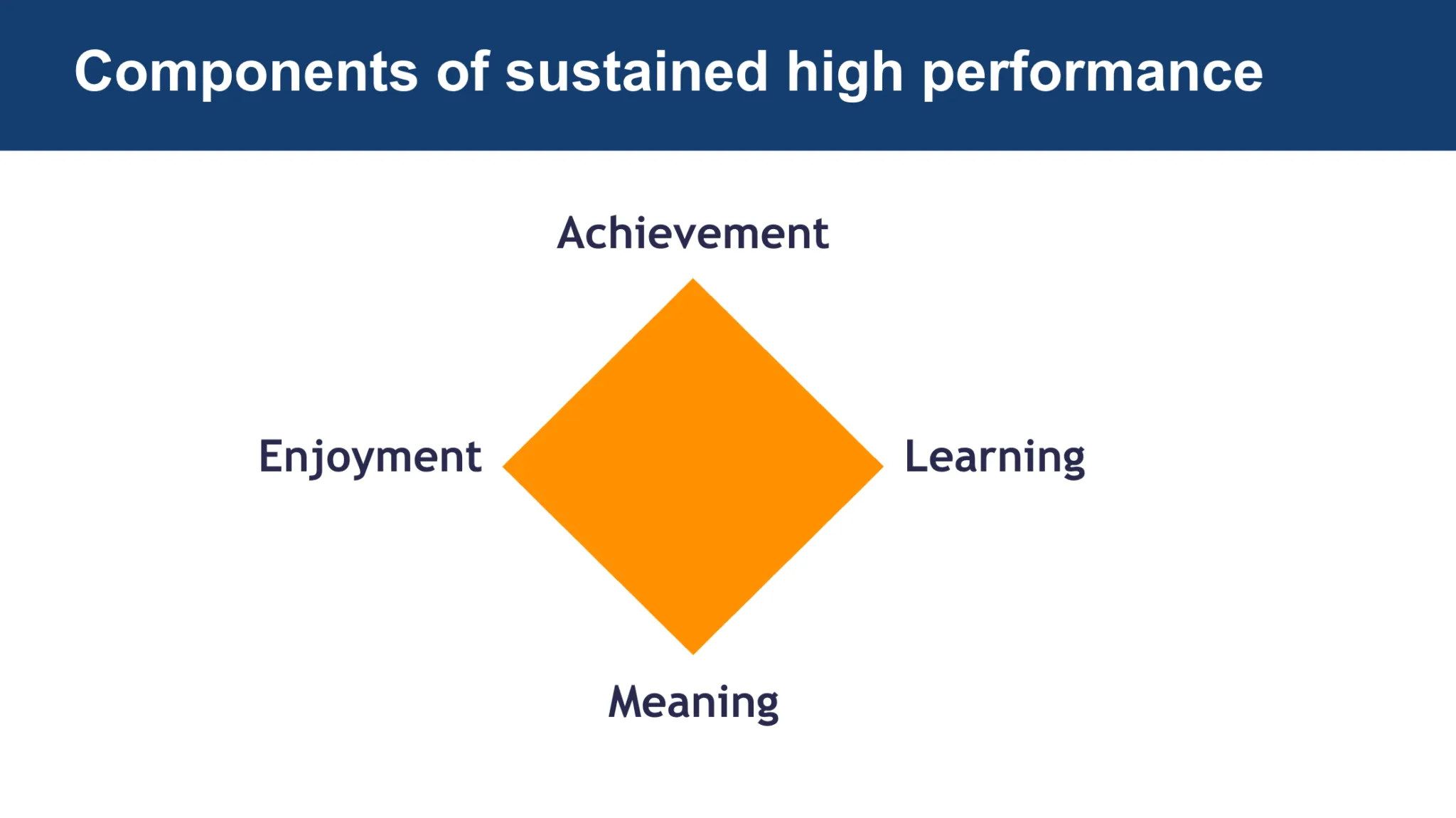 Components of sustained high performance

Achievement

Enjoyment

Learning

Meaning